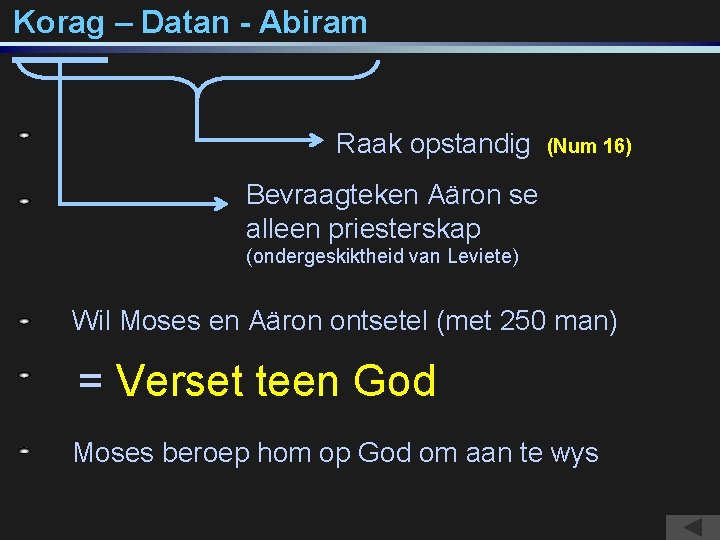 Korag – Datan - Abiram

Raak opstandig (Num 16)

Bevraagteken Aäron se alleen priesterskap
(ondergeskiktheid van Leviete)

Wil Moses en Aäron ontsetel (met 250 man)

= Verset teen God

Moses beroep hom op God om aan te wys